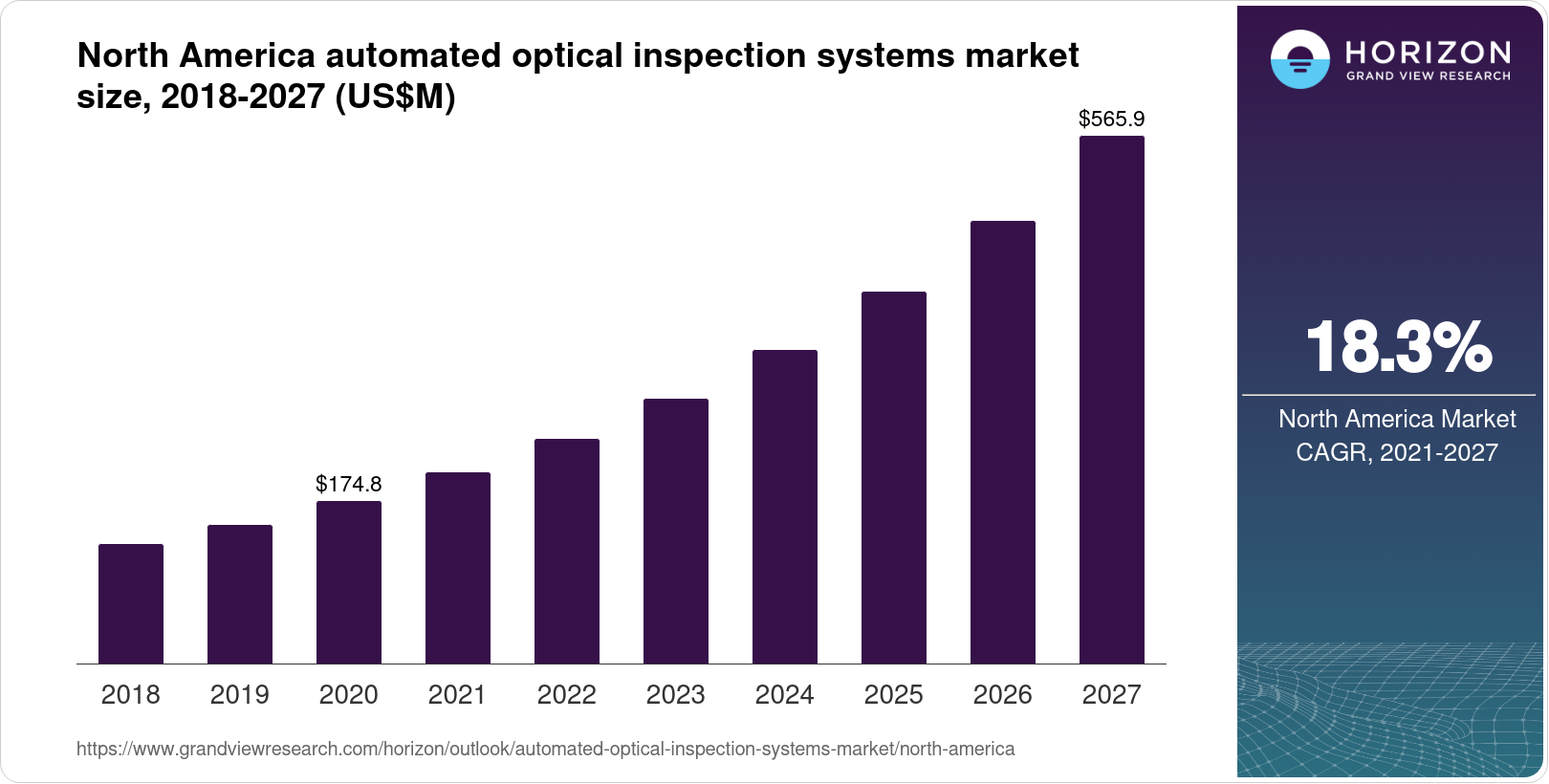 North America automated optical inspection systems market size, 2018-2027 (US$M)

$565.9

$174.8

2018 2019 2020 2021 2022 2023 2024 2025 2026 2027

https://www.grandviewresearch.com/horizon/outlook/automated-optical-inspection-systems-market/north-america

HORIZON
GRAND VIEW RESEARCH

18.3%

North America Market CAGR, 2021-2027